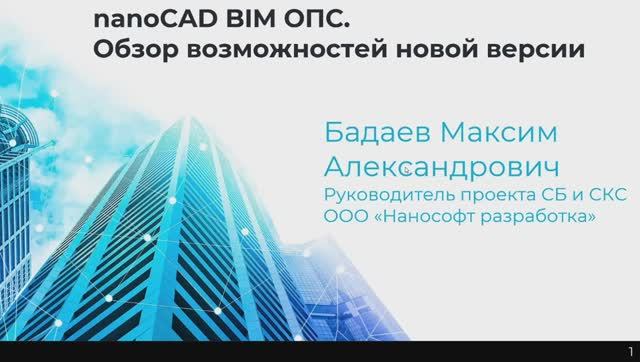 nanoCAD BIM ОПС.
Обзор возможностей новой версии

Бадаев Максим Александрович
Руководитель проекта СБ и СКС
ООО «Нанософт разработка»

1